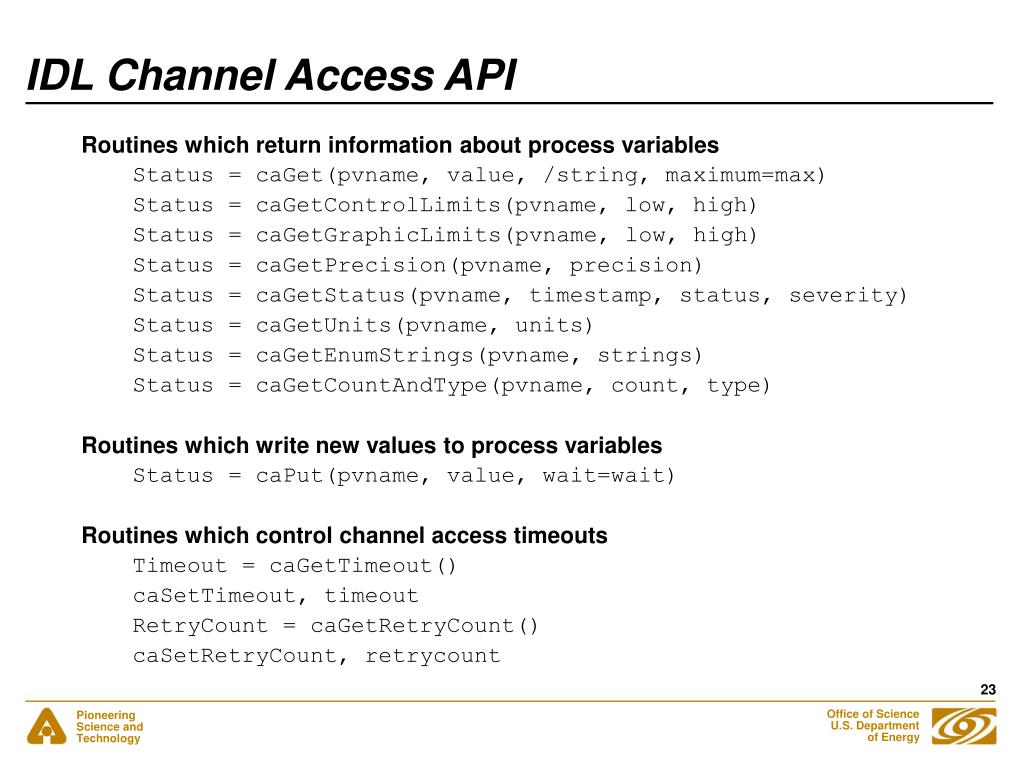 IDL Channel Access API

Routines which return information about process variables
Status = caGet(pvname, value, /string, maximum=max)
Status = caGetControlLimits(pvname, low, high)
Status = caGetGraphicLimits(pvname, low, high)
Status = caGetPrecision(pvname, precision)
Status = caGetStatus(pvname, timestamp, status, severity)
Status = caGetUnits(pvname, units)
Status = caGetEnumStrings(pvname, strings)
Status = caGetCountAndType(pvname, count, type)

Routines which write new values to process variables
Status = caPut(pvname, value, wait=wait)

Routines which control channel access timeouts
Timeout = caGetTimeout()
caSetTimeout, timeout
RetryCount = caGetRetryCount()
caSetRetryCount, retrycount

23

Pioneering Science and Technology

Office of Science U.S. Department of Energy